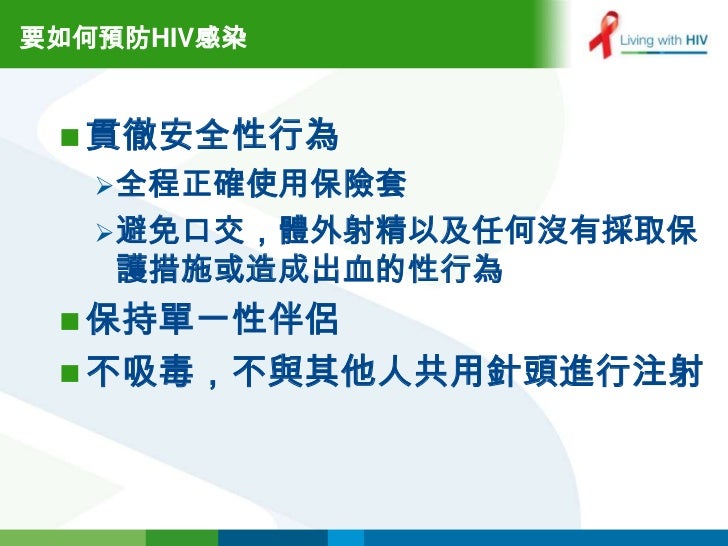 要如何預防HIV感染

Living with HIV

■ 貫徹安全性行為
➢ 全程正確使用保險套
➢ 避免口交，體外射精以及任何沒有採取保護措施或造成出血的性行為
■ 保持單一性伴侶
■ 不吸毒，不與其他人共用針頭進行注射